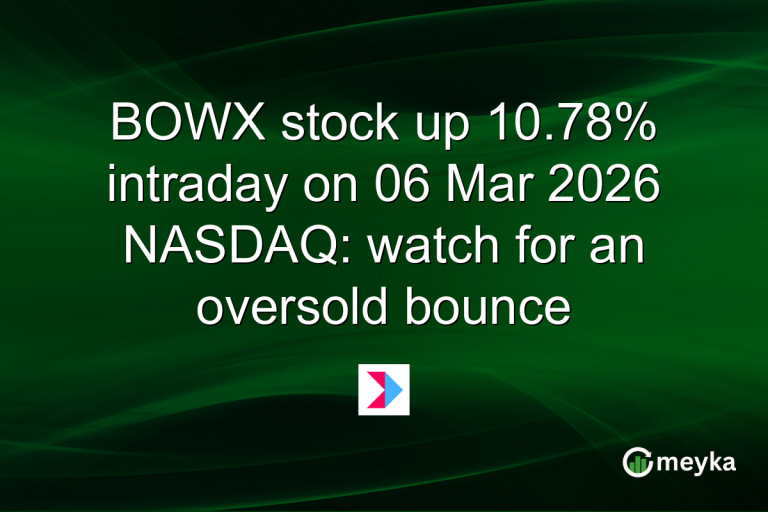 BOWX stock up 10.78% intraday on 06 Mar 2026 NASDAQ: watch for an oversold bounce

meyka